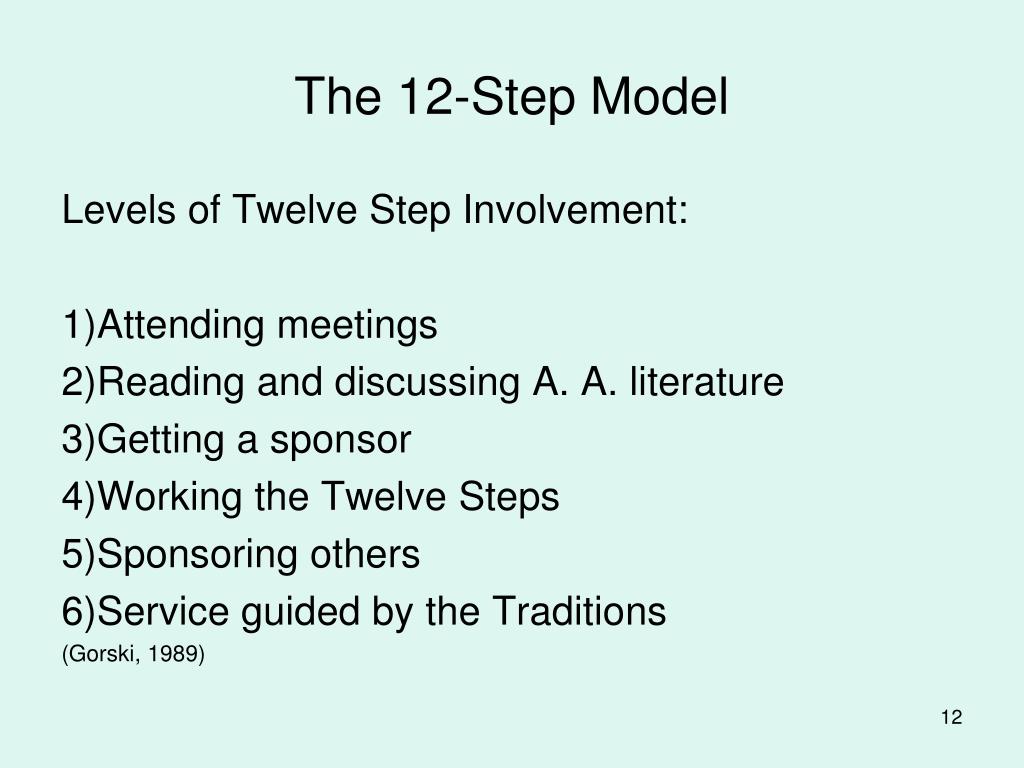 The 12-Step Model

Levels of Twelve Step Involvement:

1)Attending meetings
2)Reading and discussing A. A. literature
3)Getting a sponsor
4)Working the Twelve Steps
5)Sponsoring others
6)Service guided by the Traditions
(Gorski, 1989)

12